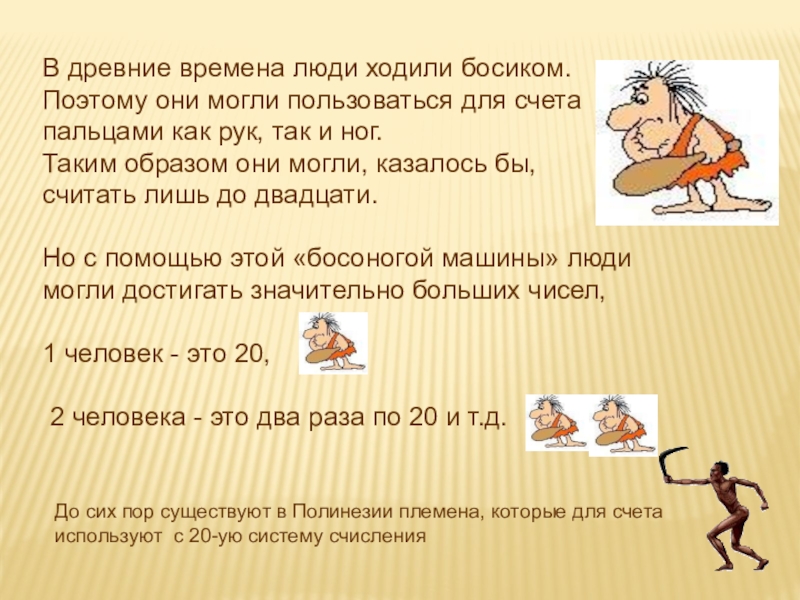 В древние времена люди ходили босиком. Поэтому они могли пользоваться для счета пальцами как рук, так и ног.
Таким образом они могли, казалось бы, считать лишь до двадцати.

Но с помощью этой «босоногой машины» люди могли достигать значительно больших чисел,

1 человек - это 20,

2 человека - это два раза по 20 и т.д.

До сих пор существуют в Полинезии племена, которые для счета используют с 20-ую систему счисления